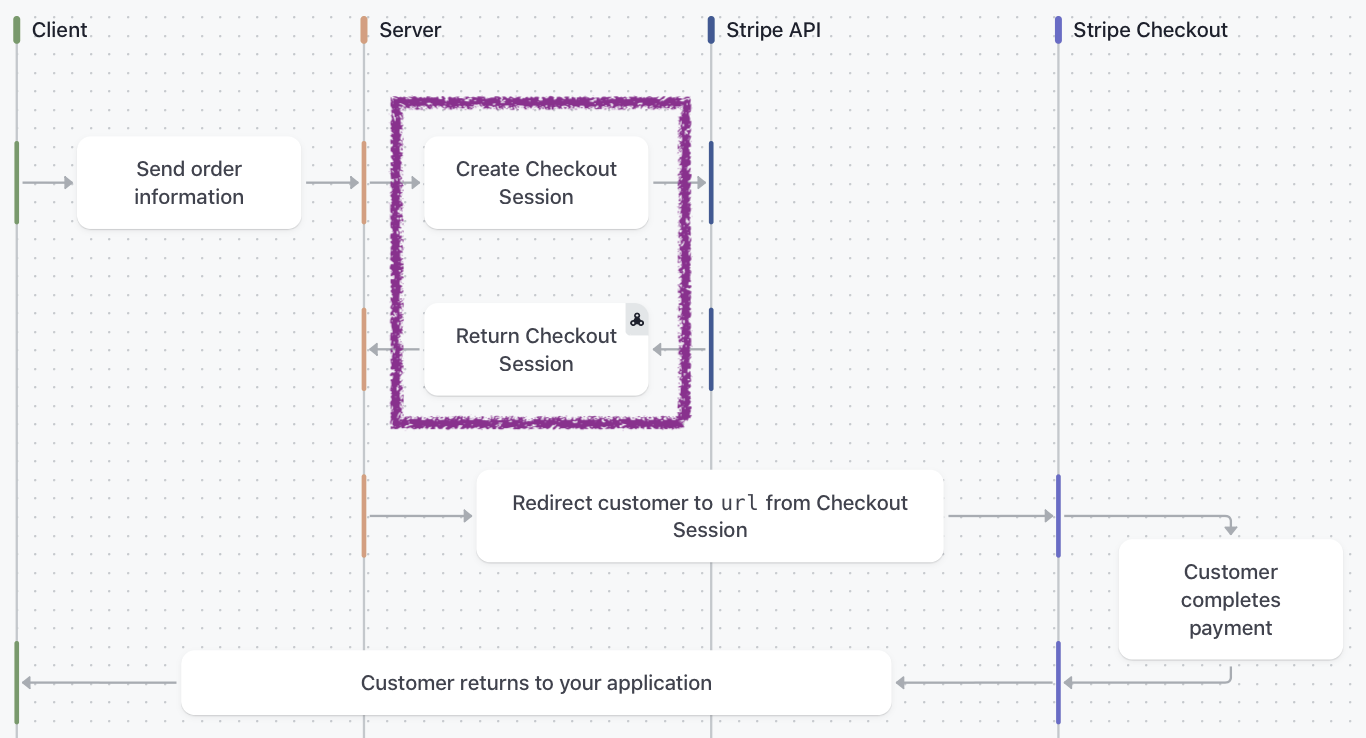 Client

Server

Stripe API

Stripe Checkout

Send order information

Create Checkout Session

Return Checkout Session

Redirect customer to url from Checkout Session

Customer completes payment

Customer returns to your application